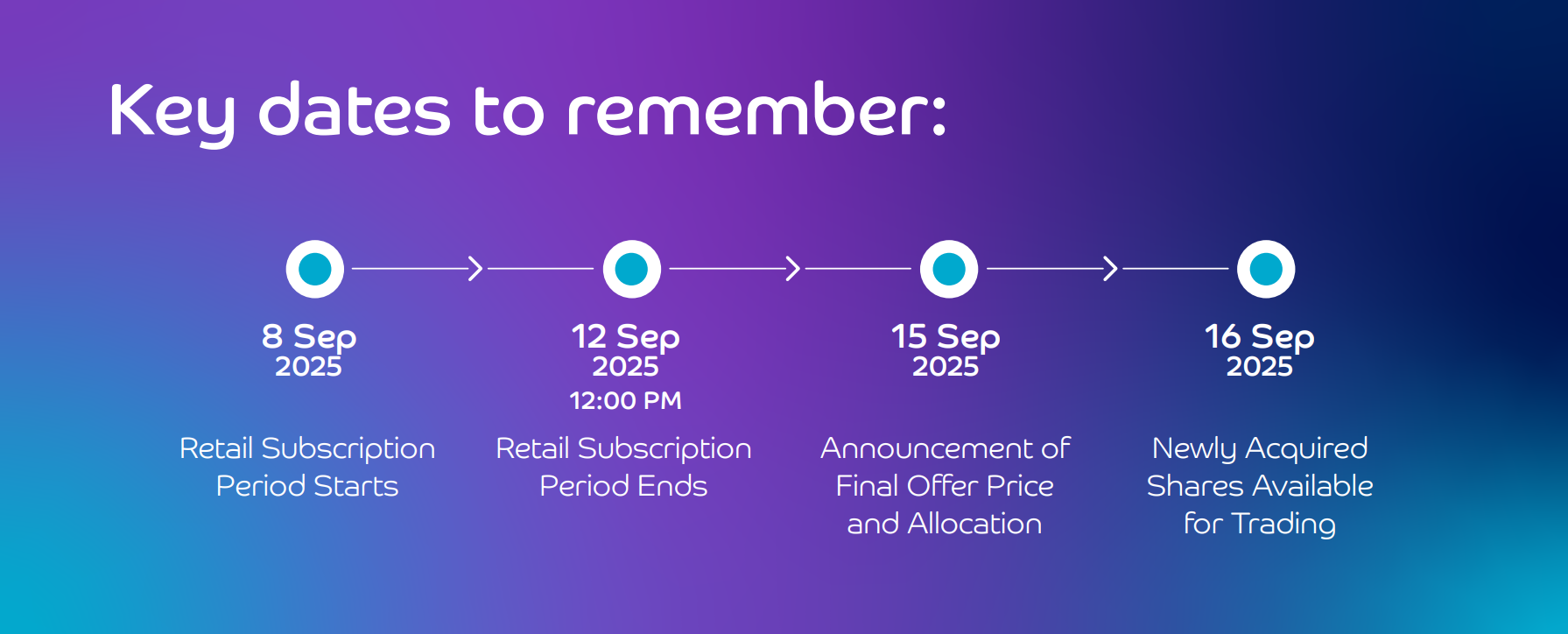 Key dates to remember:

8 Sep
2025

Retail Subscription Period Starts

12 Sep
2025
12:00 PM

Retail Subscription Period Ends

15 Sep
2025

Announcement of Final Offer Price and Allocation

16 Sep
2025

Newly Acquired Shares Available for Trading